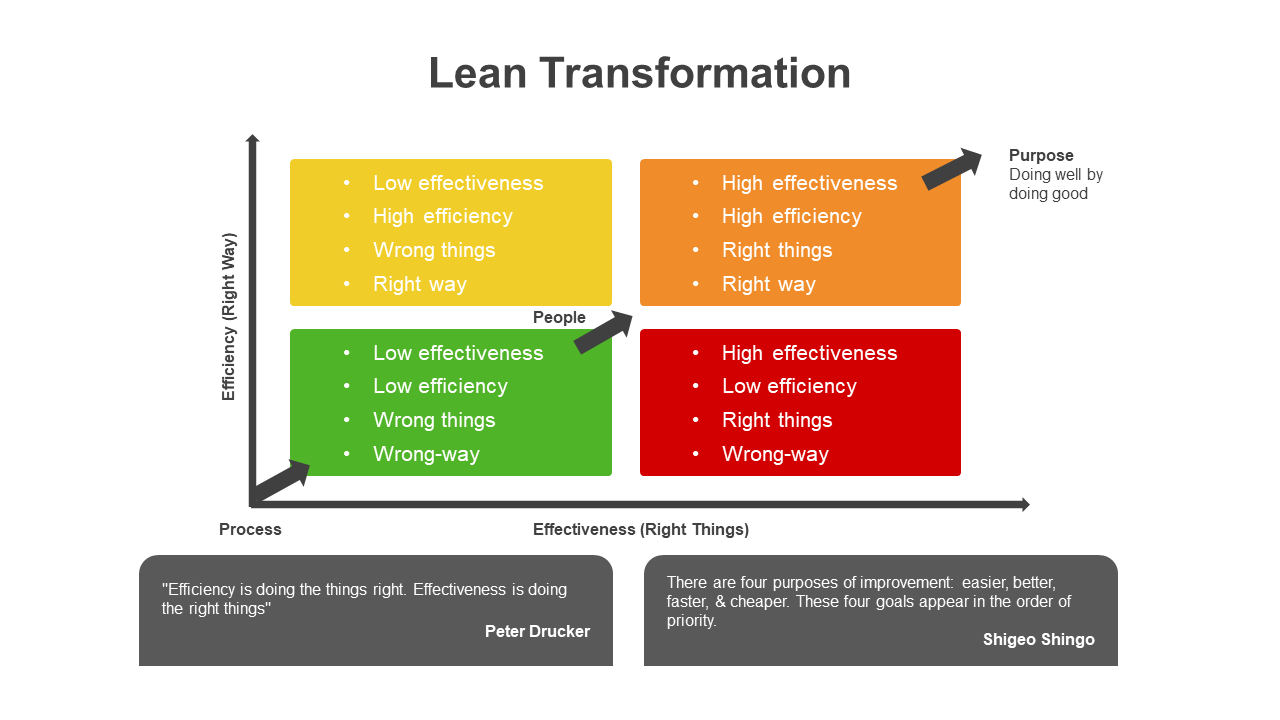 Lean Transformation

Efficiency (Right Way)

- Low effectiveness
- High efficiency
- Wrong things
- Right way

- High effectiveness
- High efficiency
- Right things
- Right way

Purpose
Doing well by doing good

People

- Low effectiveness
- Low efficiency
- Wrong things
- Wrong-way

- High effectiveness
- Low efficiency
- Right things
- Wrong-way

Process

Effectiveness (Right Things)

"Efficiency is doing the things right. Effectiveness is doing the right things"
Peter Drucker

There are four purposes of improvement: easier, better, faster, & cheaper. These four goals appear in the order of priority.
Shigeo Shingo